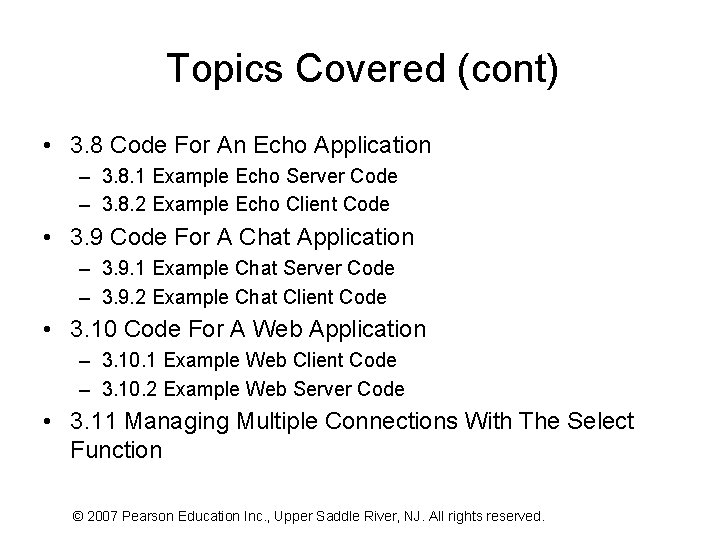 Topics Covered (cont)

• 3.8 Code For An Echo Application
– 3.8.1 Example Echo Server Code
– 3.8.2 Example Echo Client Code
• 3.9 Code For A Chat Application
– 3.9.1 Example Chat Server Code
– 3.9.2 Example Chat Client Code
• 3.10 Code For A Web Application
– 3.10.1 Example Web Client Code
– 3.10.2 Example Web Server Code
• 3.11 Managing Multiple Connections With The Select Function

© 2007 Pearson Education Inc., Upper Saddle River, NJ. All rights reserved.